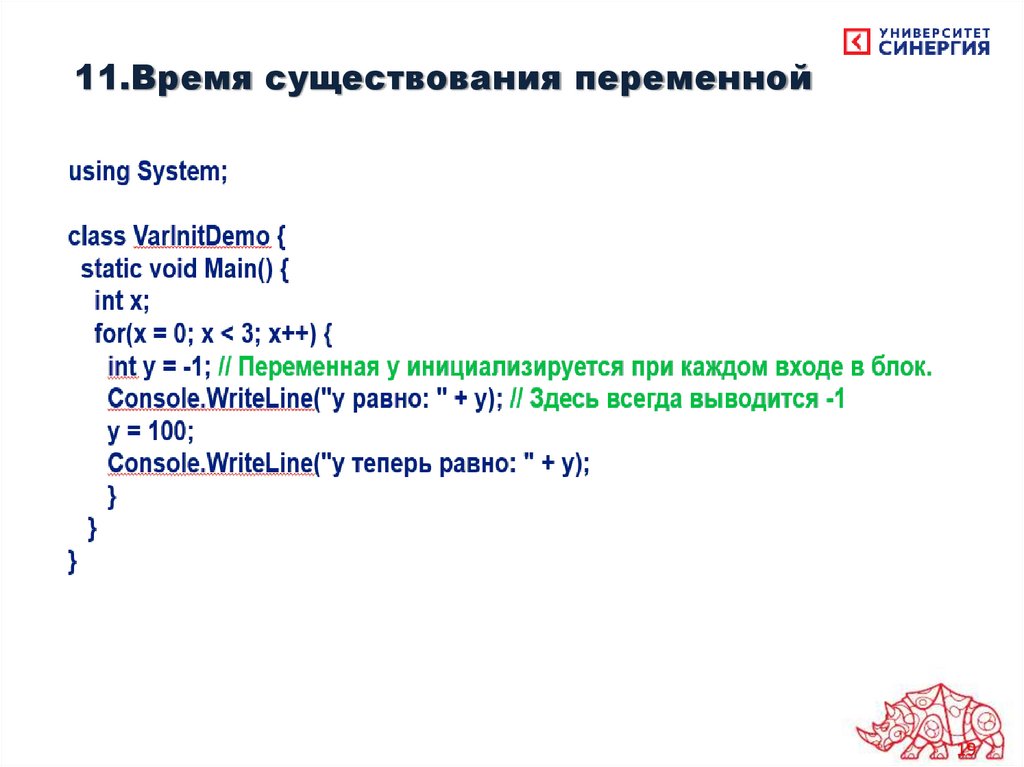 УНИВЕРСИТЕТ СИНЕРГИЯ

11.Время существования переменной

using System;

class VarInitDemo {
static void Main() {
int x;
for(x = 0; x < 3; x++) {
int y = -1; // Переменная y инициализируется при каждом входе в блок.
Console.WriteLine("y равно: " + y); // Здесь всегда выводится -1
y = 100;
Console.WriteLine("y теперь равно: " + y);
}
}
}

19